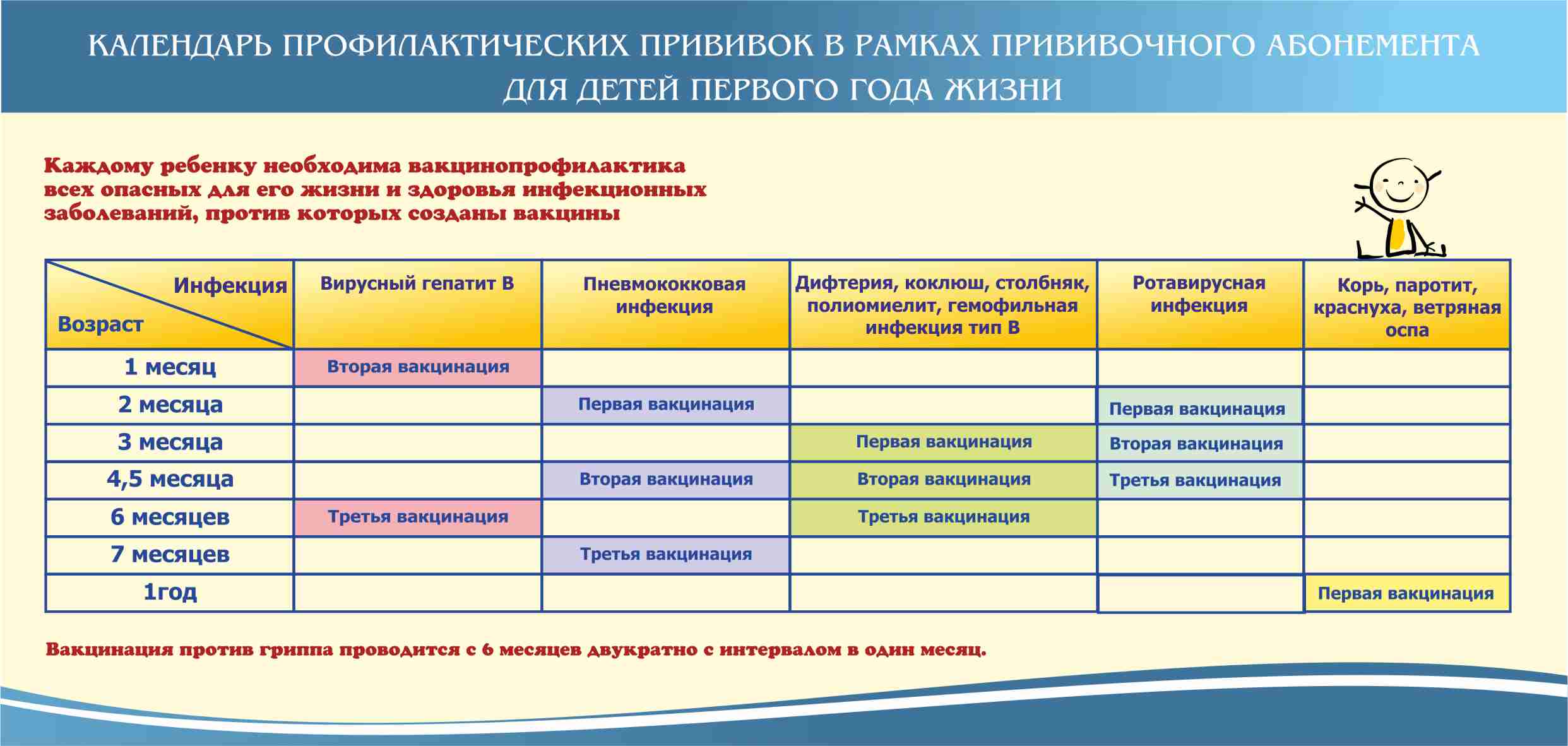 КАЛЕНДАРЬ ПРОФИЛАКТИЧЕСКИХ ПРИВИВОК В РАМКАХ ПРИВИВОЧНОГО АБОНЕМЕНТА ДЛЯ ДЕТЕЙ ПЕРВОГО ГОДА ЖИЗНИ

Каждому ребенку необходима вакцинопрофилактика всех опасных для его жизни и здоровья инфекционных заболеваний, против которых созданы вакцины

| Инфекция / Возраст | Вирусный гепатит В | Пневмококковая инфекция | Дифтерия, коклюш, столбняк, полиомиелит, гемофильная инфекция тип В | Ротавирусная инфекция | Корь, паротит, краснуха, ветряная оспа |
|---|---|---|---|---|---|
| 1 месяц | Вторая вакцинация | | | | |
| 2 месяца | | Первая вакцинация | | Первая вакцинация | |
| 3 месяца | | | Первая вакцинация | Вторая вакцинация | |
| 4,5 месяца | | Вторая вакцинация | Вторая вакцинация | Третья вакцинация | |
| 6 месяцев | Третья вакцинация | | Третья вакцинация | | |
| 7 месяцев | | Третья вакцинация | | | |
| 1год | | | | | Первая вакцинация |

Вакцинация против гриппа проводится с 6 месяцев двукратно с интервалом в один месяц.